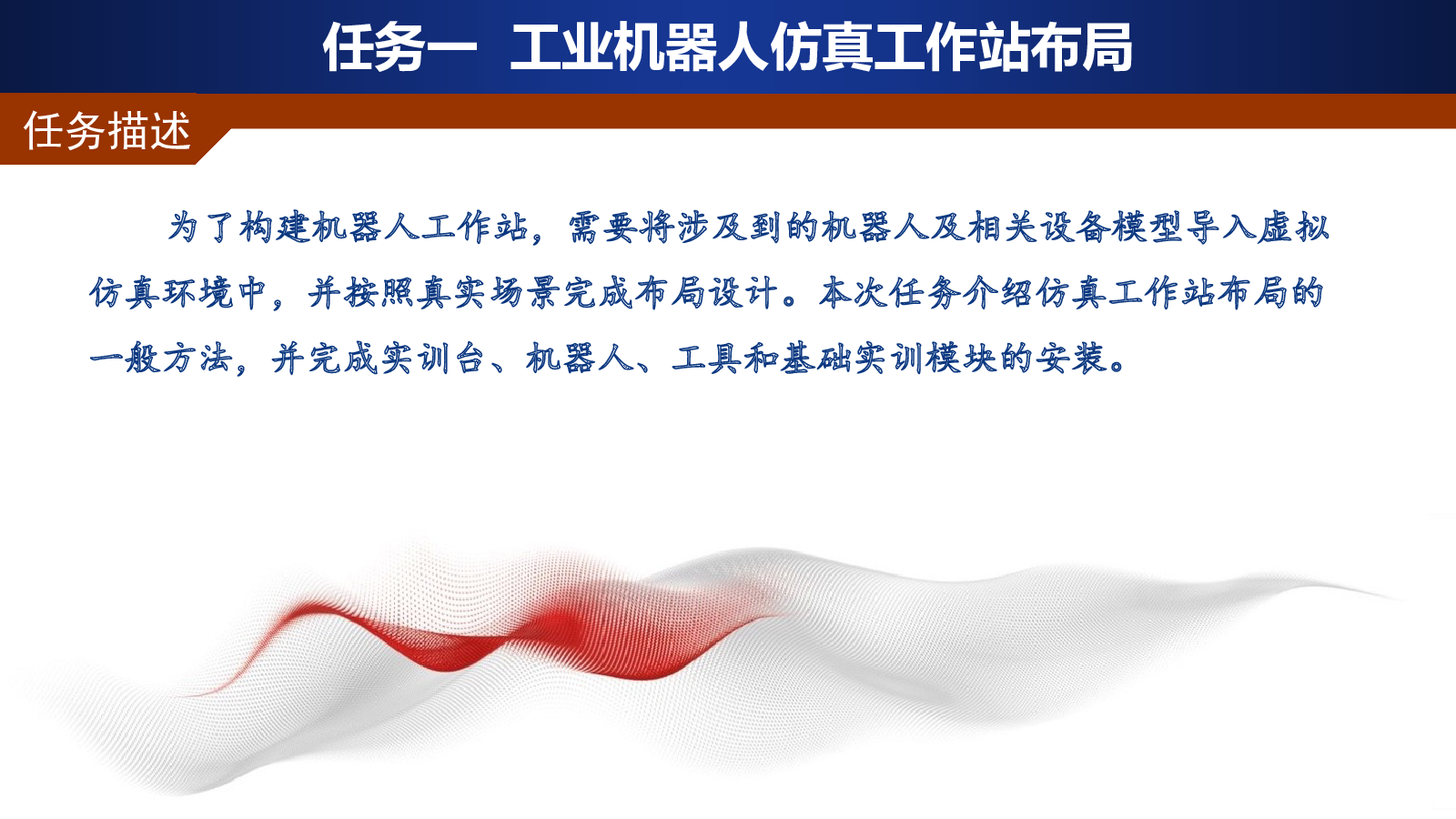 任务一 工业机器人仿真工作站布局

任务描述

为了构建机器人工作站，需要将涉及到的机器人及相关设备模型导入虚拟仿真环境中，并按照真实场景完成布局设计。本次任务介绍仿真工作站布局的一般方法，并完成实训台、机器人、工具和基础实训模块的安装。